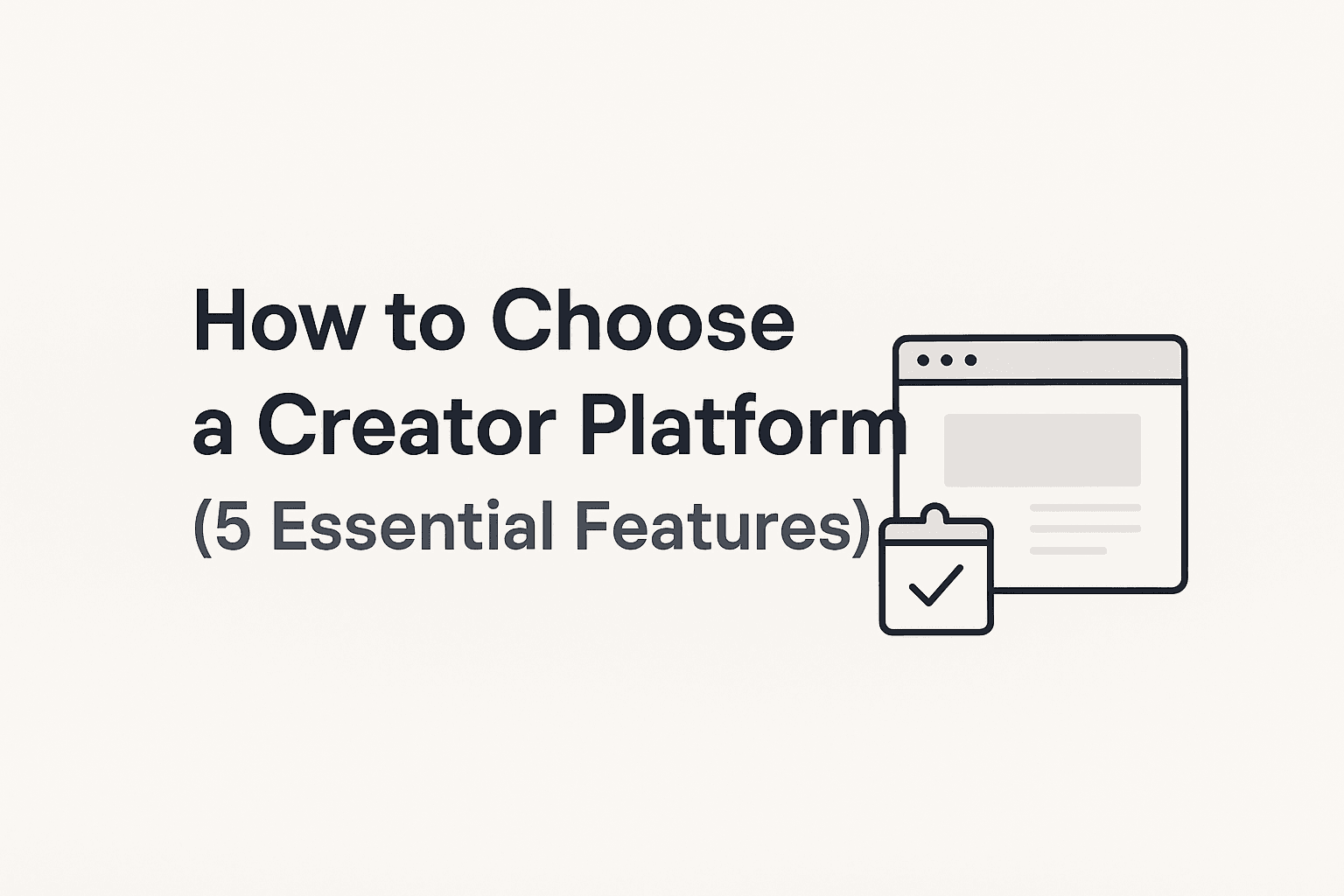 How to Choose a Creator Platform
(5 Essential Features)